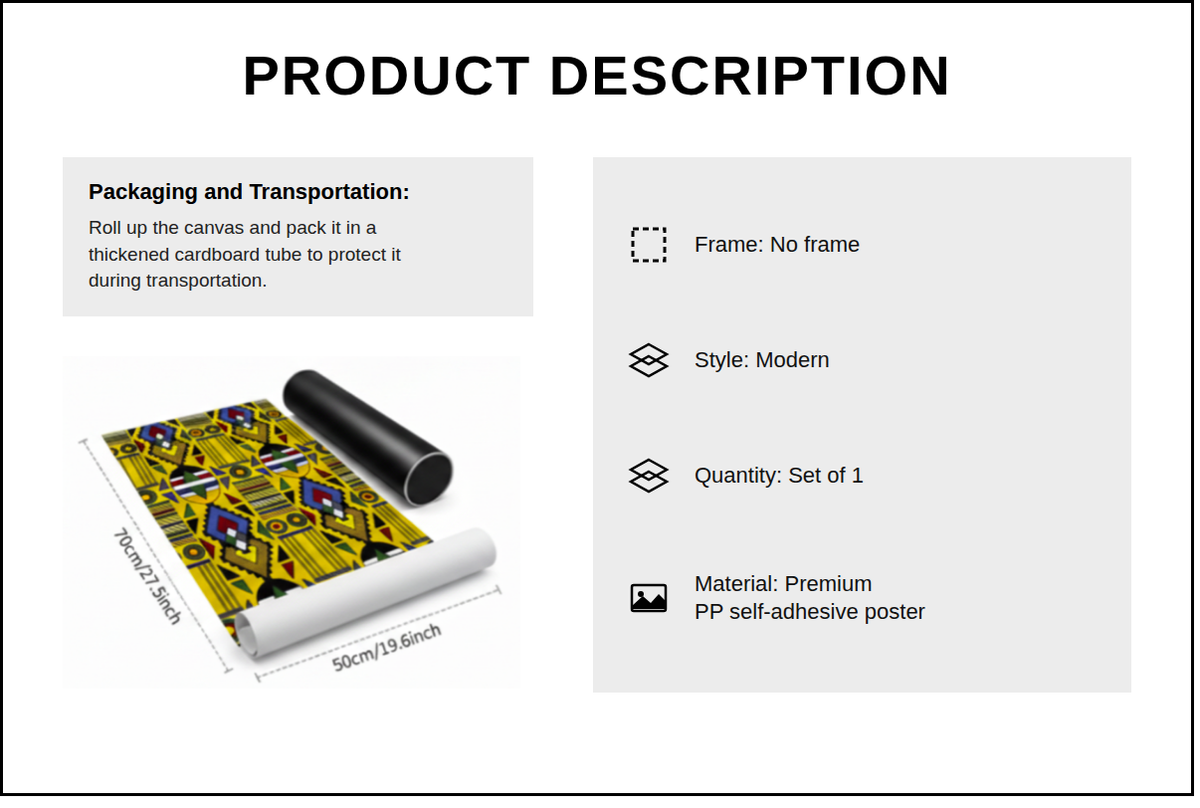 PRODUCT DESCRIPTION

Packaging and Transportation:
Roll up the canvas and pack it in a thickened cardboard tube to protect it during transportation.

70cm/27.5inch

50cm/19.6inch

Frame: No frame

Style: Modern

Quantity: Set of 1

Material: Premium
PP self-adhesive poster